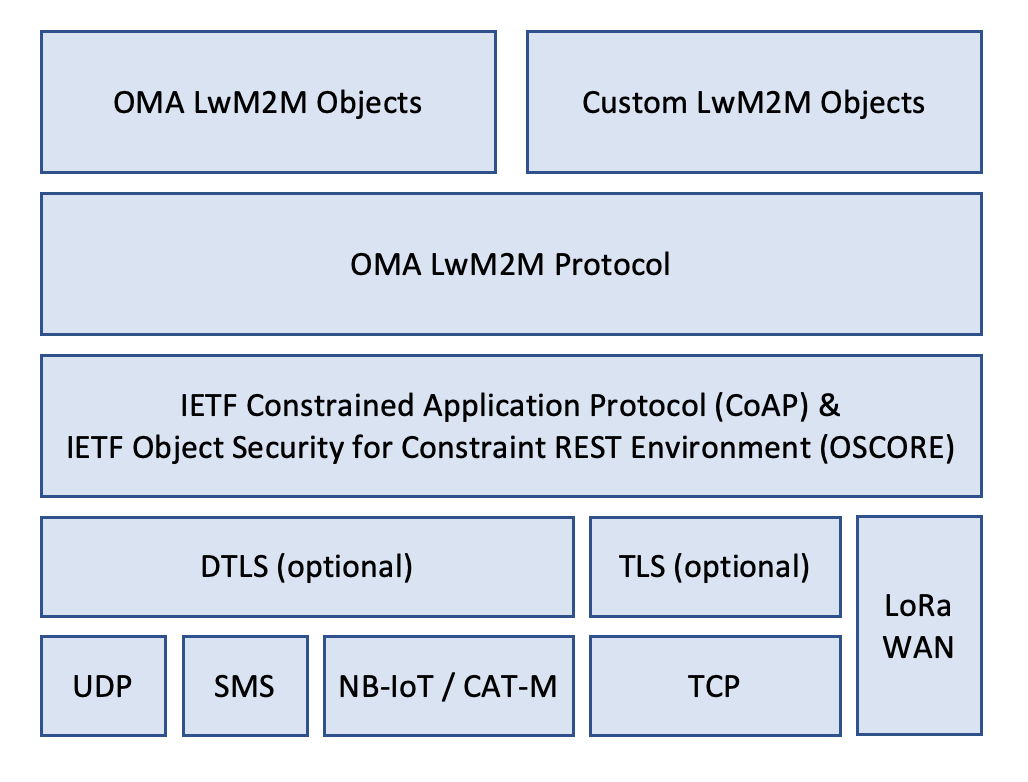 OMA LwM2M Objects

Custom LwM2M Objects

OMA LwM2M Protocol

IETF Constrained Application Protocol (CoAP) &
IETF Object Security for Constraint REST Environment (OSCORE)

DTLS (optional)

TLS (optional)

LoRa WAN

UDP

SMS

NB-IoT / CAT-M

TCP